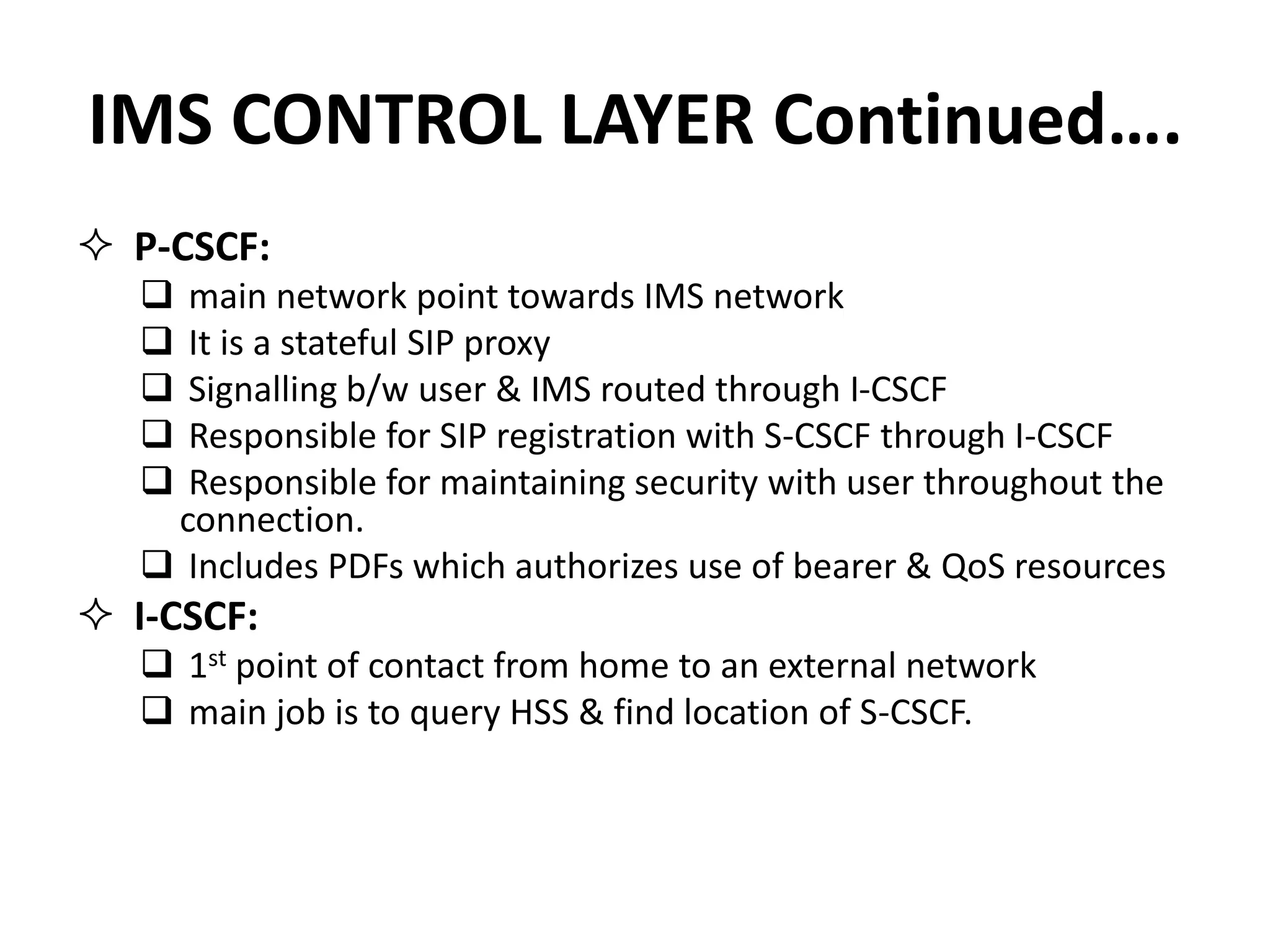 IMS CONTROL LAYER Continued….

✧ P-CSCF:
❑ main network point towards IMS network
❑ It is a stateful SIP proxy
❑ Signalling b/w user & IMS routed through I-CSCF
❑ Responsible for SIP registration with S-CSCF through I-CSCF
❑ Responsible for maintaining security with user throughout the connection.
❑ Includes PDFs which authorizes use of bearer & QoS resources

✧ I-CSCF:
❑ 1$^{st}$ point of contact from home to an external network
❑ main job is to query HSS & find location of S-CSCF.